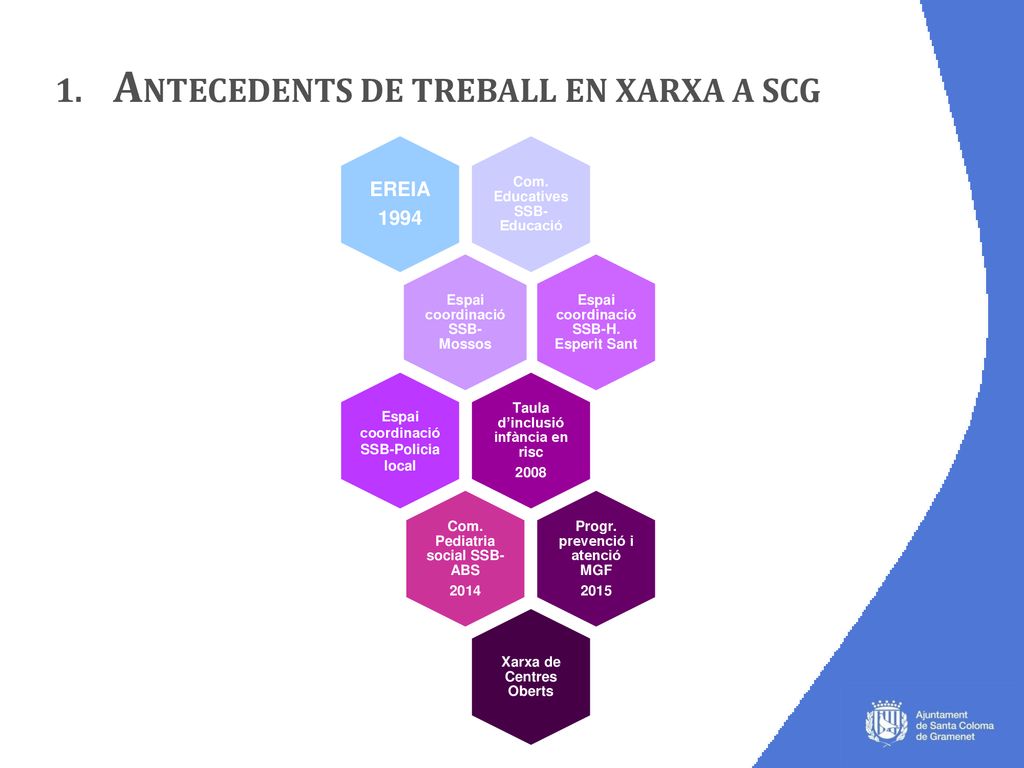 1. ANTECEDENTS DE TREBALL EN XARXA A SCG

EREIA
1994

Com. Educatives SSB-Educació

Espai coordinació SSB-Mossos

Espai coordinació SSB-H. Esperit Sant

Espai coordinació SSB-Policia local

Taula d'inclusió infància en risc
2008

Com. Pediatria social SSB-ABS
2014

Progr. prevenció i atenció MGF
2015

Xarxa de Centres Oberts

Ajuntament de Santa Coloma de Gramenet